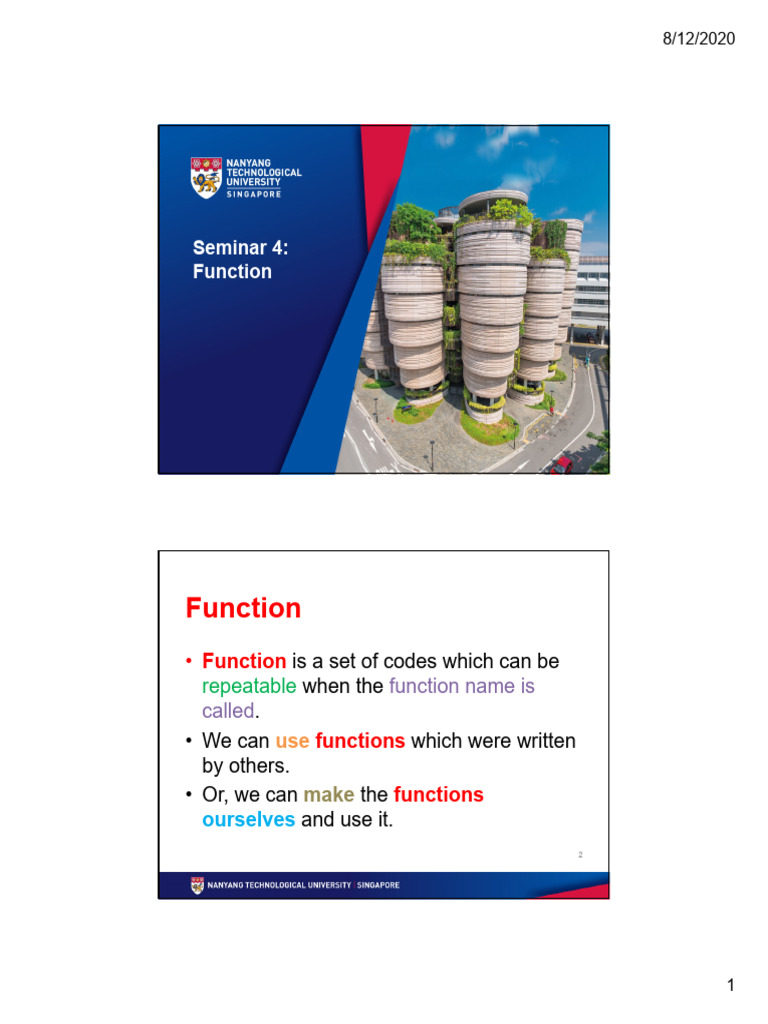 8/12/2020

NANYANG TECHNOLOGICAL UNIVERSITY SINGAPORE

Seminar 4: Function

Function

• Function is a set of codes which can be repeatable when the function name is called.
• We can use functions which were written by others.
• Or, we can make the functions ourselves and use it.

2

NANYANG TECHNOLOGICAL UNIVERSITY | SINGAPORE

1